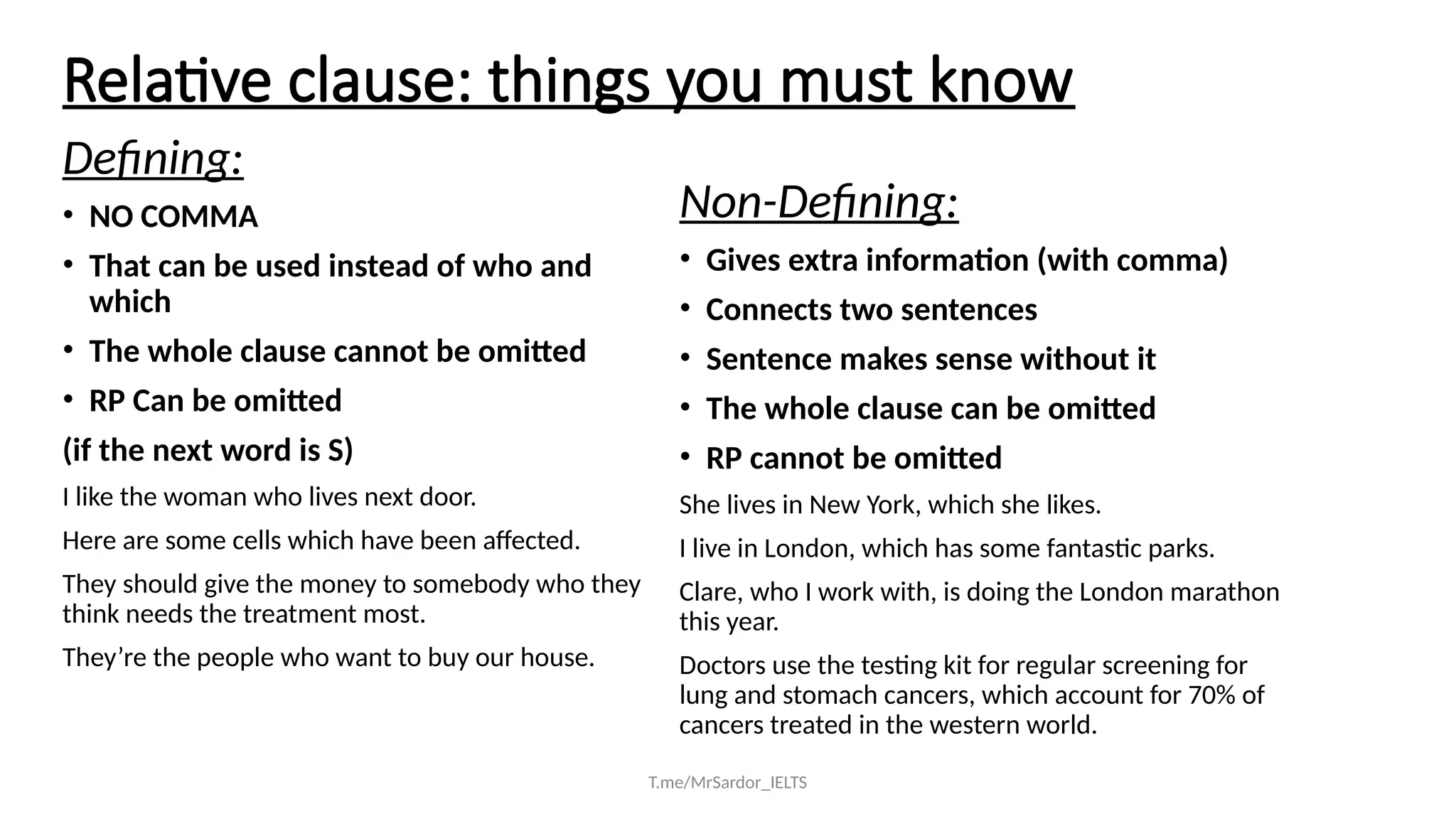 Relative clause: things you must know

Defining:

• NO COMMA
• That can be used instead of who and which
• The whole clause cannot be omitted
• RP Can be omitted

(if the next word is S)

I like the woman who lives next door.

Here are some cells which have been affected.

They should give the money to somebody who they think needs the treatment most.

They're the people who want to buy our house.

Non-Defining:

• Gives extra information (with comma)
• Connects two sentences
• Sentence makes sense without it
• The whole clause can be omitted
• RP cannot be omitted

She lives in New York, which she likes.

I live in London, which has some fantastic parks.

Clare, who I work with, is doing the London marathon this year.

Doctors use the testing kit for regular screening for lung and stomach cancers, which account for 70% of cancers treated in the western world.

T.me/MrSardor_IELTS